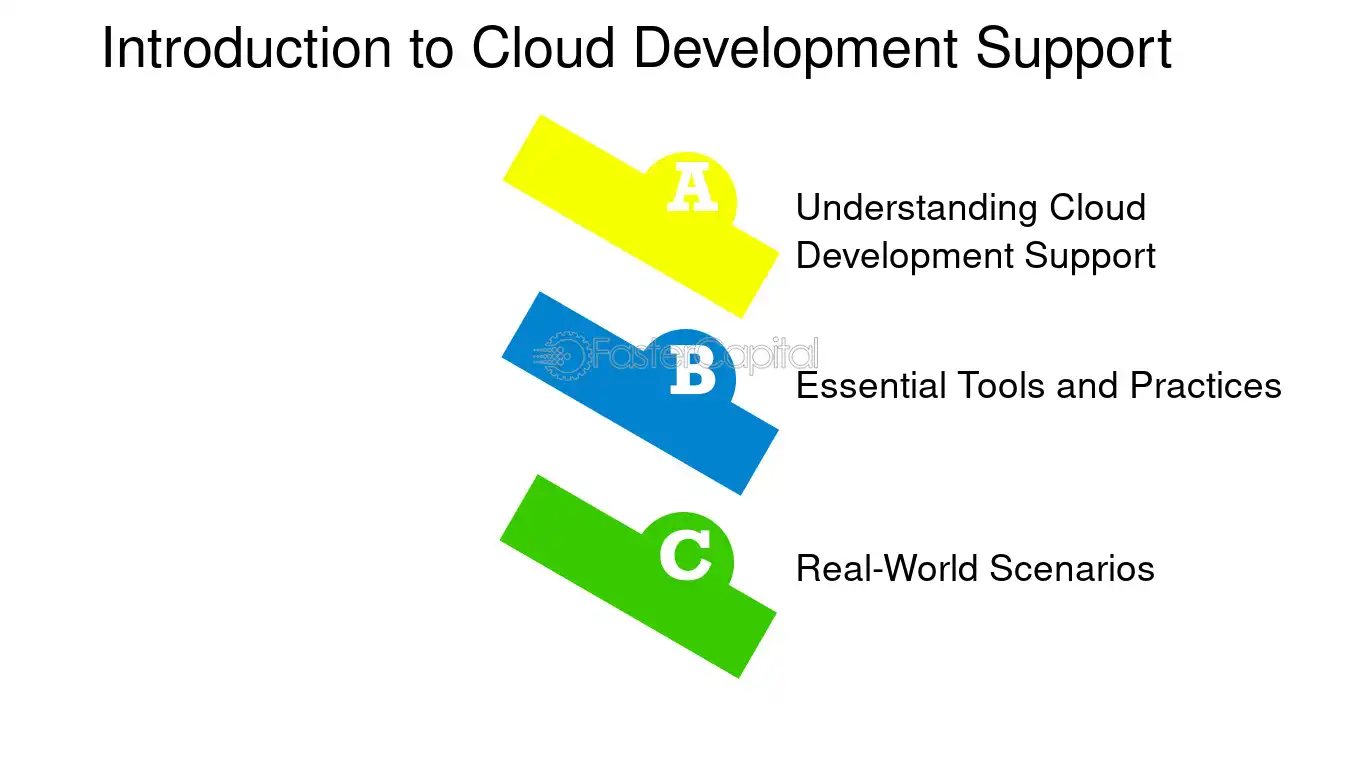 Introduction to Cloud Development Support

A
Understanding Cloud Development Support

B
Essential Tools and Practices

C
Real-World Scenarios

FasterCapital